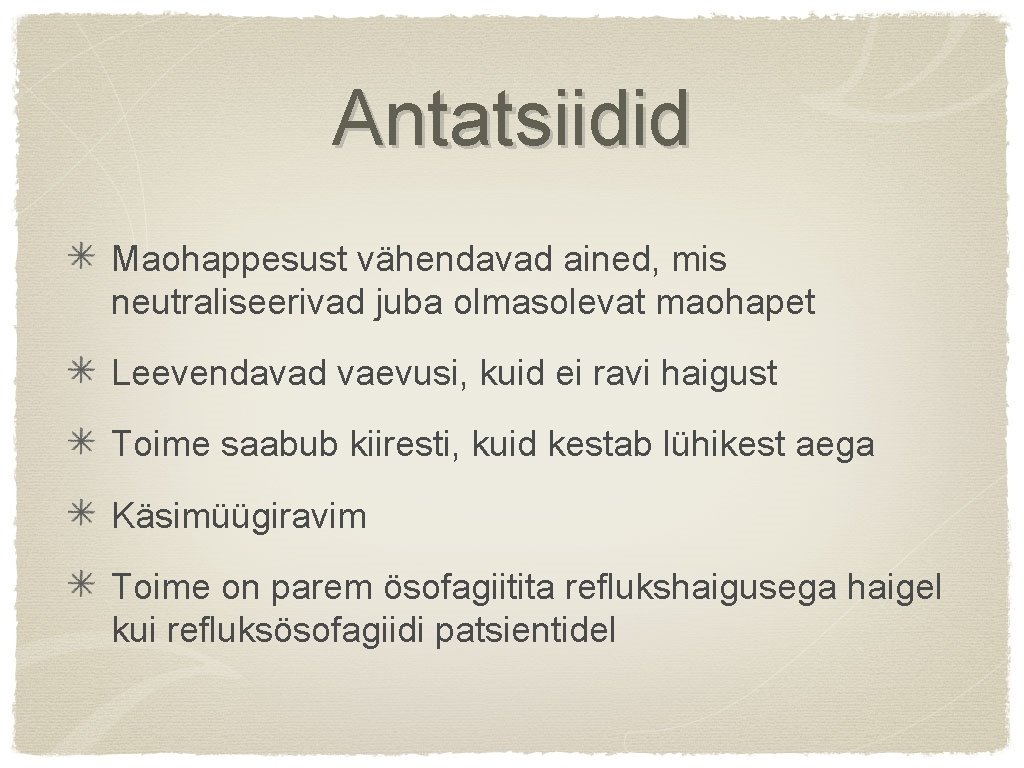 Antatsiidid

✳ Maohappesust vähendavad ained, mis neutraliseerivad juba olmasolevat maohapet

✳ Leevendavad vaevusi, kuid ei ravi haigust

✳ Toime saabub kiiresti, kuid kestab lühikest aega

✳ Käsimüügiravim

✳ Toime on parem ösofagiitita reflukshaigusega haigel kui refluksösofagiidi patsientidel